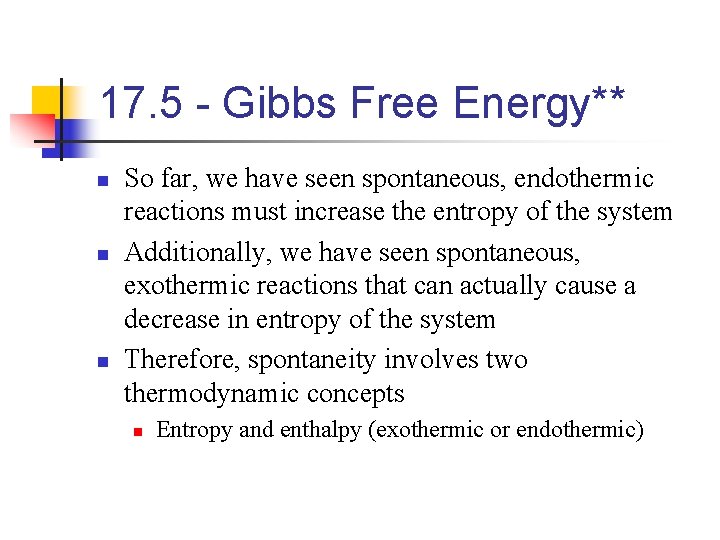 17.5 - Gibbs Free Energy**

So far, we have seen spontaneous, endothermic reactions must increase the entropy of the system

Additionally, we have seen spontaneous, exothermic reactions that can actually cause a decrease in entropy of the system

Therefore, spontaneity involves two thermodynamic concepts

Entropy and enthalpy (exothermic or endothermic)